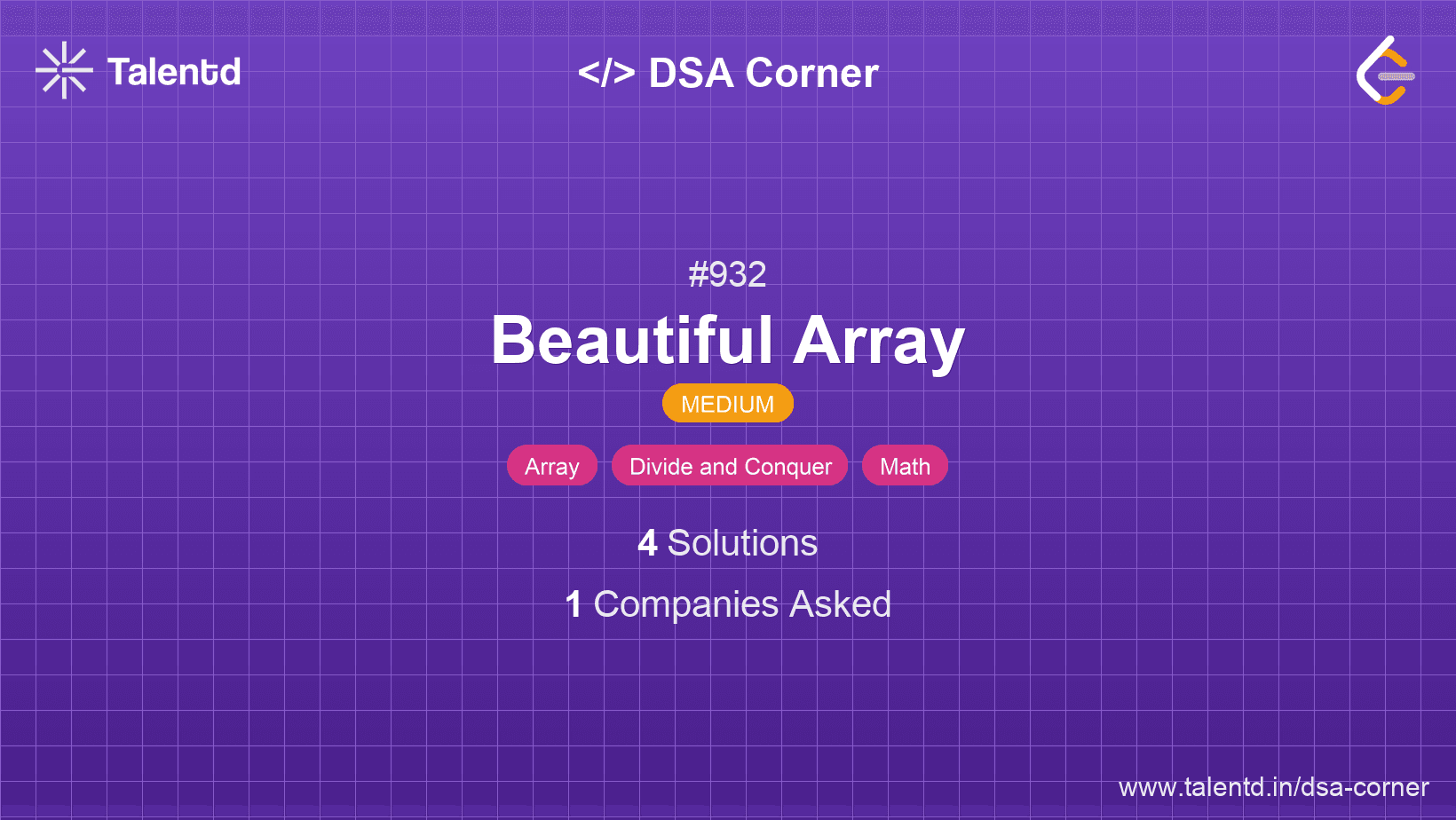 Talentd

</> DSA Corner

#932

Beautiful Array

MEDIUM

Array

Divide and Conquer

Math

4 Solutions

1 Companies Asked

www.talentd.in/dsa-corner